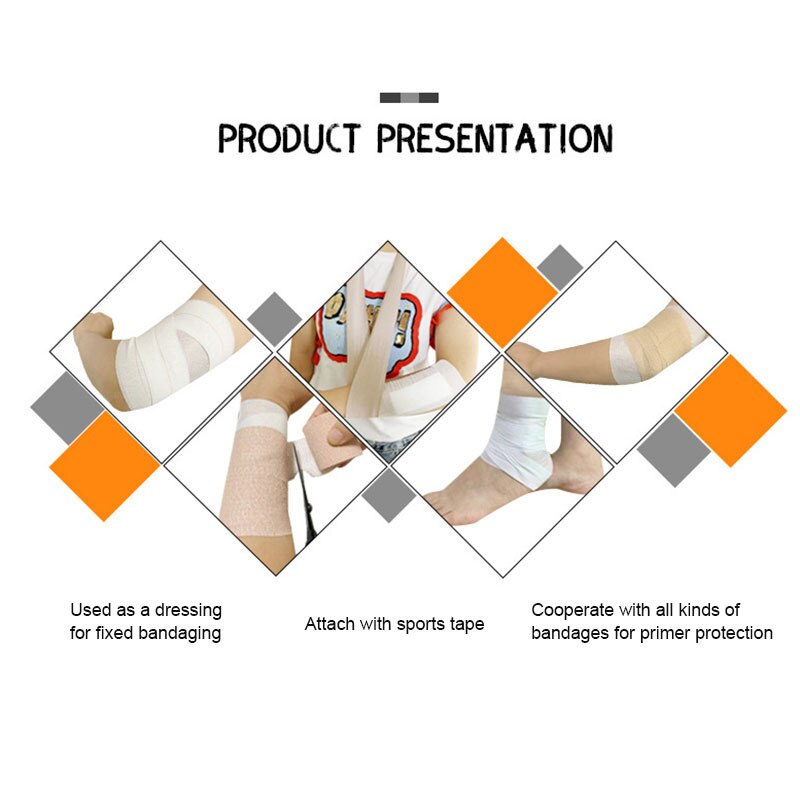 PRODUCT PRESENTATION

Used as a dressing for fixed bandaging

Attach with sports tape

Cooperate with all kinds of bandages for primer protection